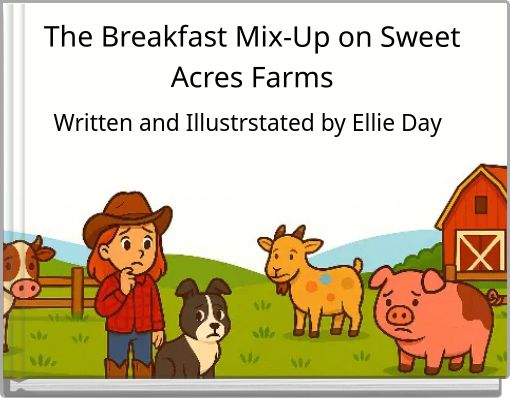 The Breakfast Mix-Up on Sweet Acres Farms

Written and Illustrstated by Ellie Day